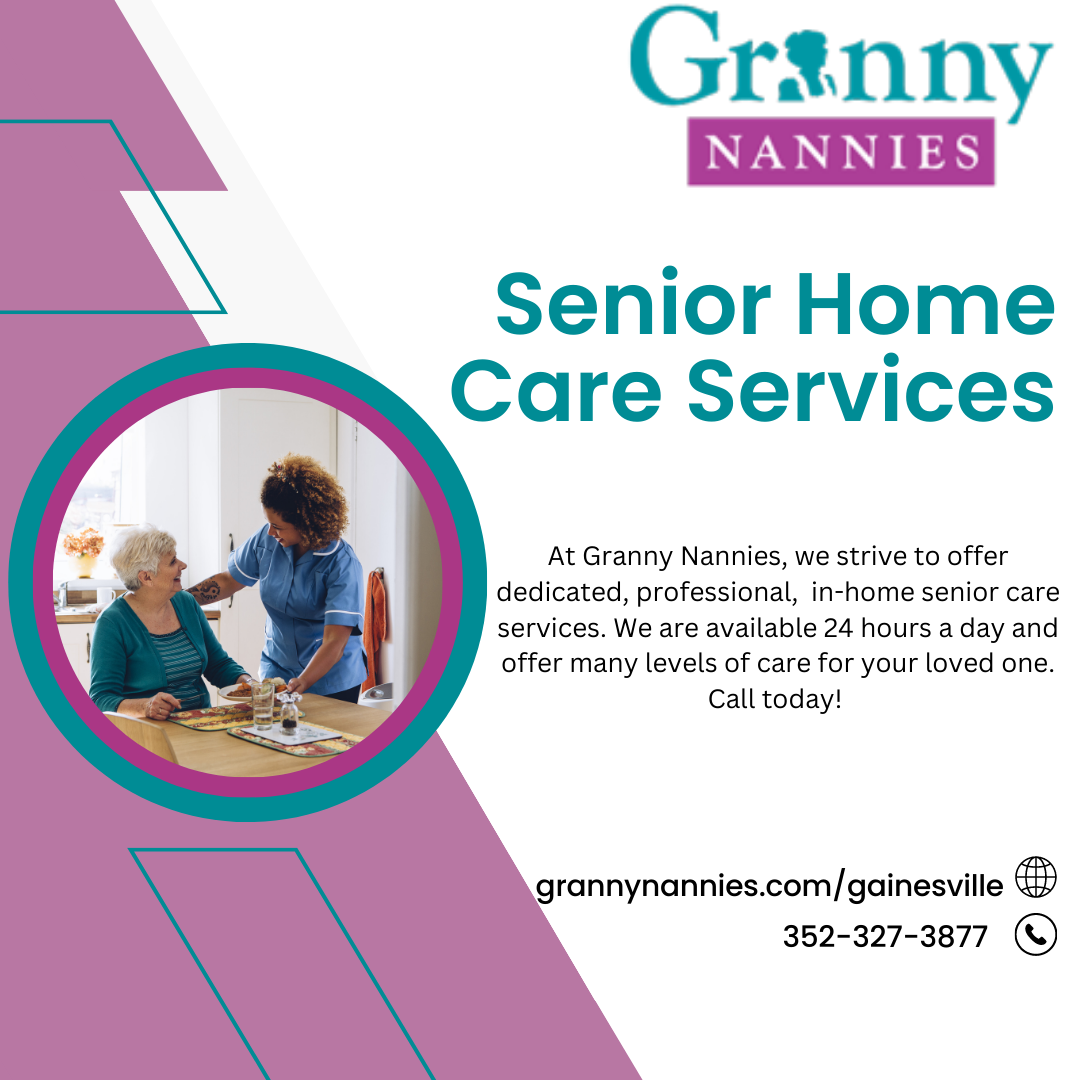 Granny
NANNIES

Senior Home Care Services

At Granny Nannies, we strive to offer dedicated, professional, in-home senior care services. We are available 24 hours a day and offer many levels of care for your loved one. Call today!

grannynannies.com/gainesville
352-327-3877